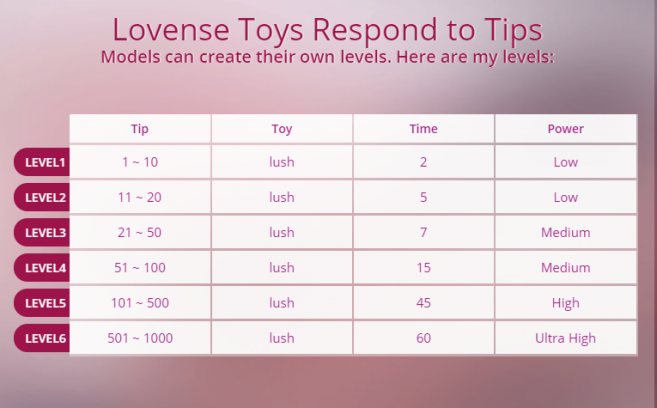 Lovense Toys Respond to Tips
Models can create their own levels. Here are my levels:

| | Tip | Toy | Time | Power |
|---|---|---|---|---|
| LEVEL1 | 1 ~ 10 | lush | 2 | Low |
| LEVEL2 | 11 ~ 20 | lush | 5 | Low |
| LEVEL3 | 21 ~ 50 | lush | 7 | Medium |
| LEVEL4 | 51 ~ 100 | lush | 15 | Medium |
| LEVEL5 | 101 ~ 500 | lush | 45 | High |
| LEVEL6 | 501 ~ 1000 | lush | 60 | Ultra High |